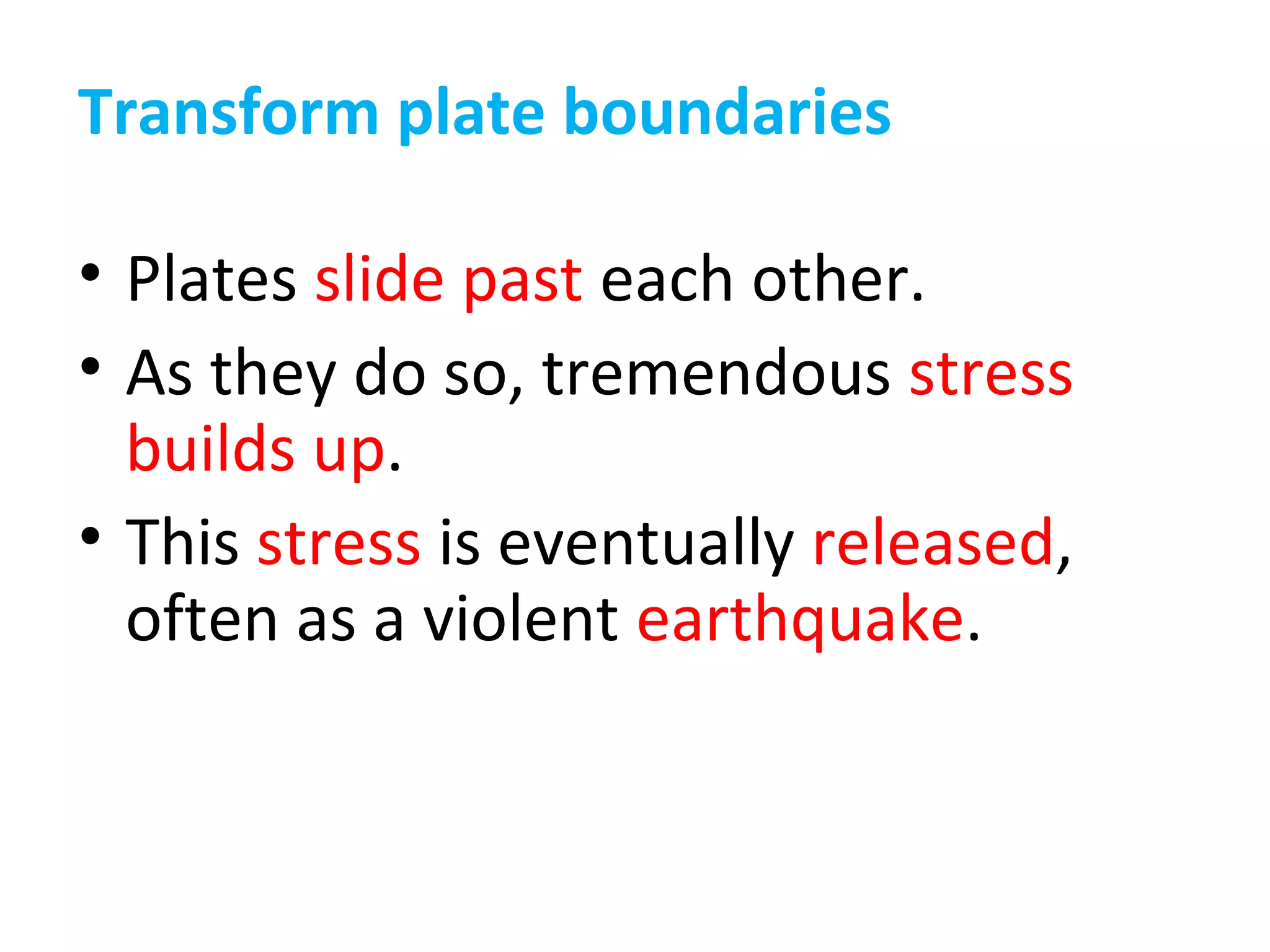 Transform plate boundaries

• Plates slide past each other.
• As they do so, tremendous stress builds up.
• This stress is eventually released, often as a violent earthquake.